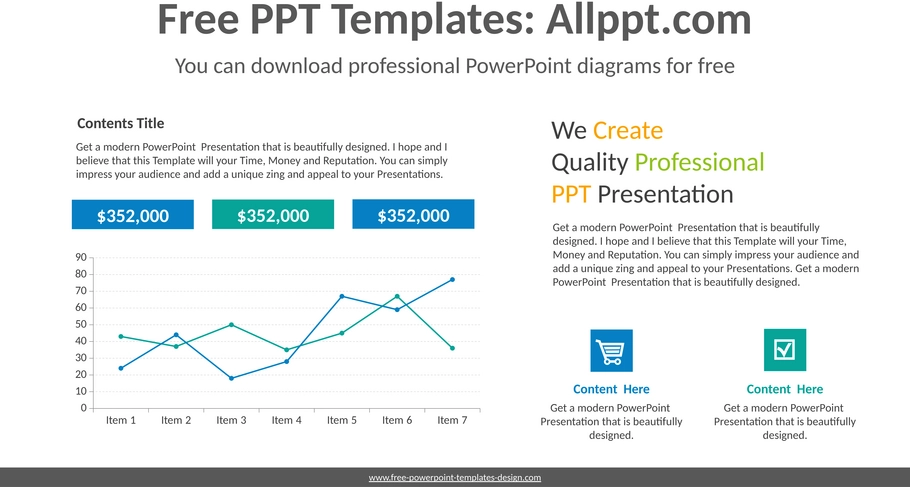 Free PPT Templates: Allppt.com

You can download professional PowerPoint diagrams for free

Contents Title

Get a modern PowerPoint Presentation that is beautifully designed. I hope and I believe that this Template will your Time, Money and Reputation. You can simply impress your audience and add a unique zing and appeal to your Presentations.

$352,000

$352,000

$352,000

90
80
70
60
50
40
30
20
10
0

Item 1 Item 2 Item 3 Item 4 Item 5 Item 6 Item 7

We Create Quality Professional PPT Presentation

Get a modern PowerPoint Presentation that is beautifully designed. I hope and I believe that this Template will your Time, Money and Reputation. You can simply impress your audience and add a unique zing and appeal to your Presentations. Get a modern PowerPoint Presentation that is beautifully designed.

Content Here

Get a modern PowerPoint Presentation that is beautifully designed.

Content Here

Get a modern PowerPoint Presentation that is beautifully designed.

www.free-powerpoint-templates-design.com